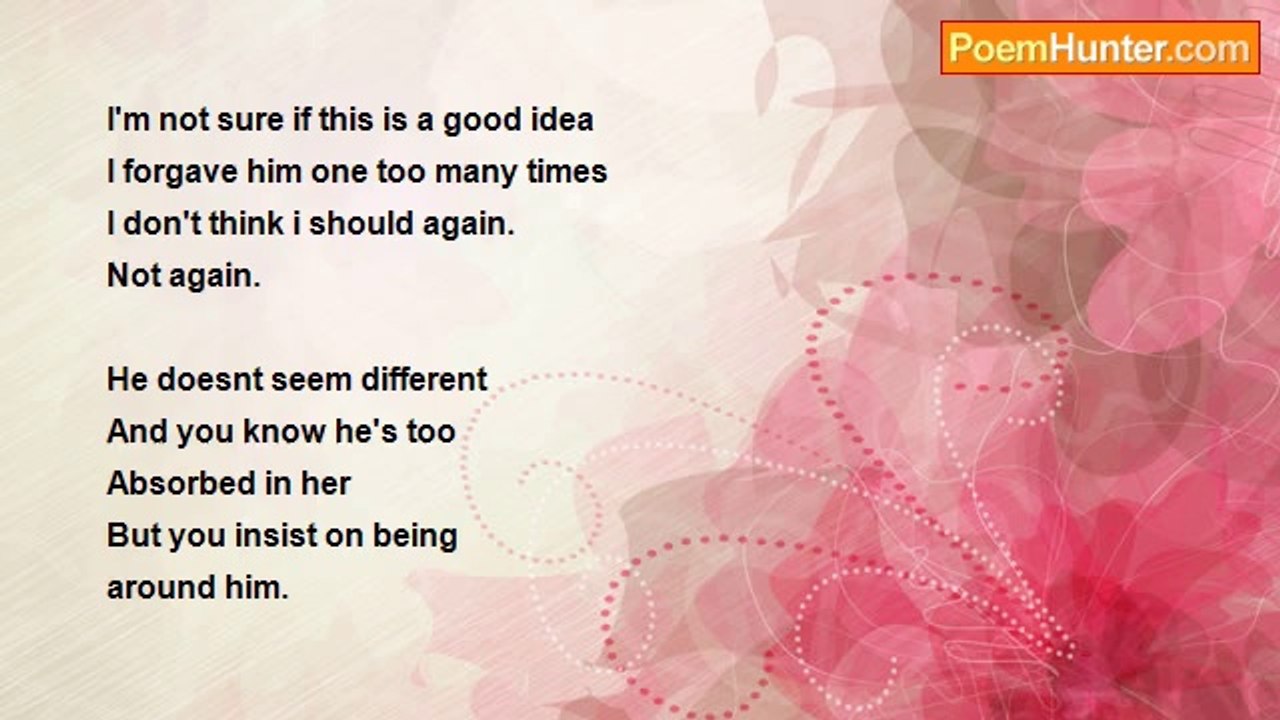 PoemHunter.com

I'm not sure if this is a good idea
I forgave him one too many times
I don't think i should again.
Not again.

He doesnt seem different
And you know he's too
Absorbed in her
But you insist on being
around him.